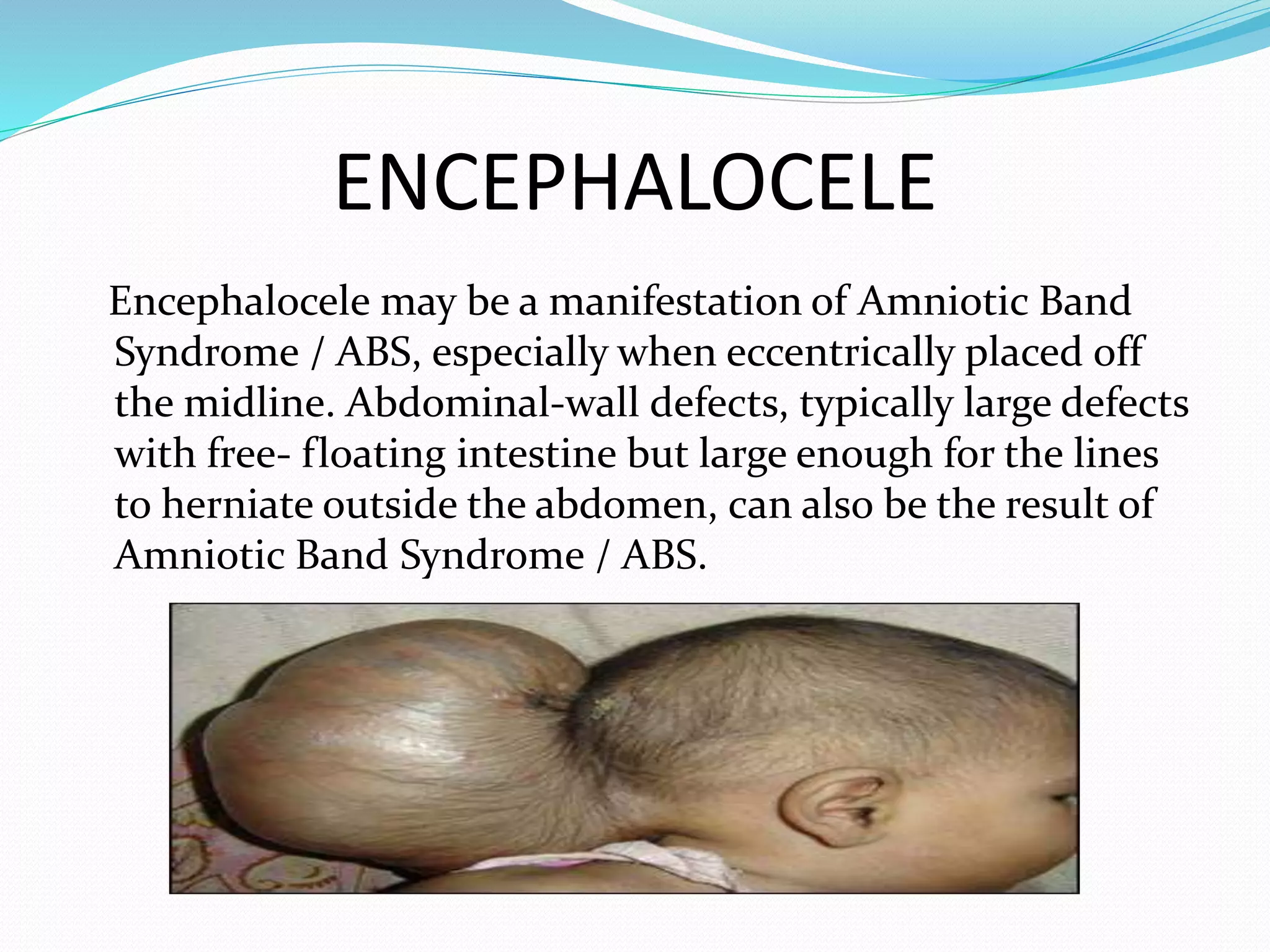 ENCEPHALOCELE

Encephalocele may be a manifestation of Amniotic Band Syndrome / ABS, especially when eccentrically placed off the midline. Abdominal-wall defects, typically large defects with free- floating intestine but large enough for the lines to herniate outside the abdomen, can also be the result of Amniotic Band Syndrome / ABS.